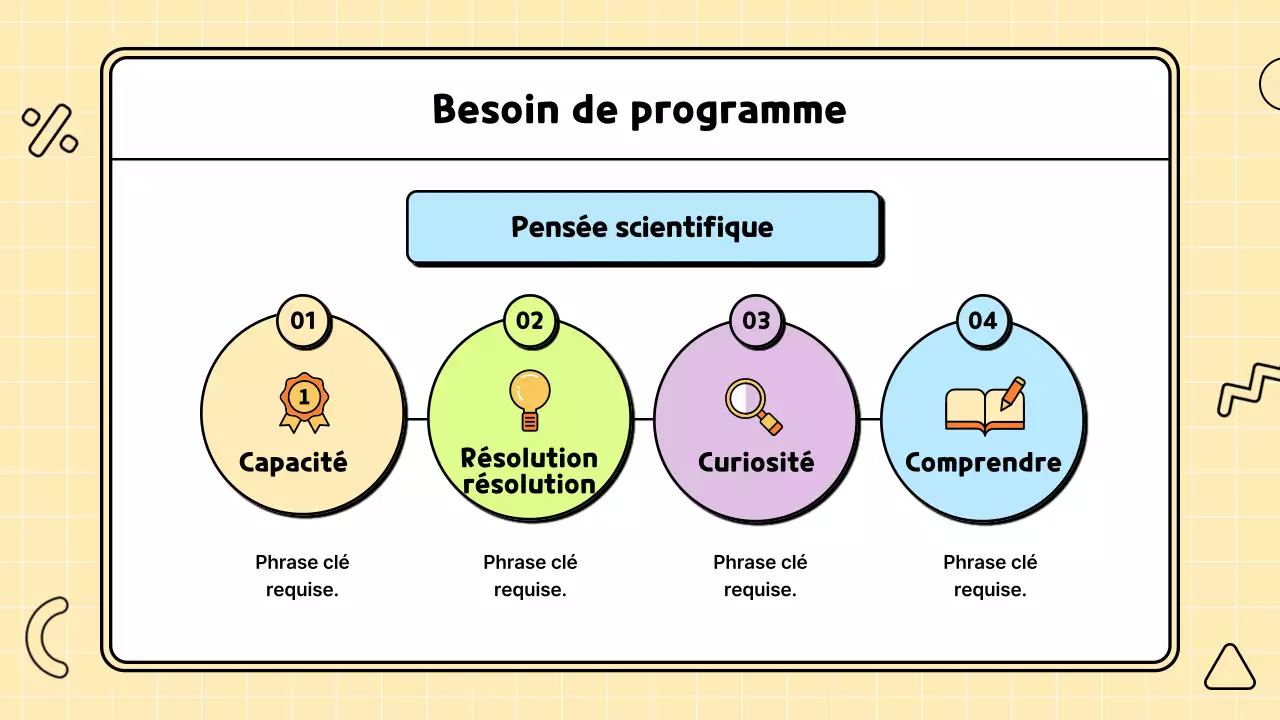 Besoin de programme

Pensée scientifique

01

1

Capacité

Phrase clé requise.

02

Résolution résolution

Phrase clé requise.

03

Curiosité

Phrase clé requise.

04

Comprendre

Phrase clé requise.